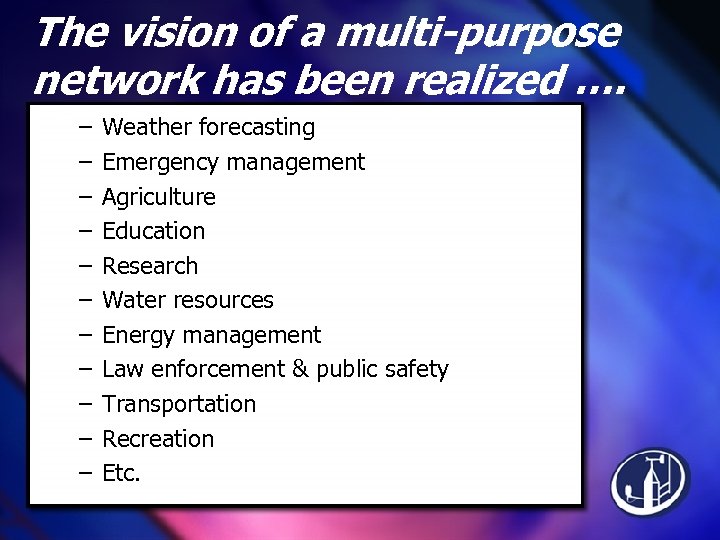 The vision of a multi-purpose network has been realized ….

– Weather forecasting
– Emergency management
– Agriculture
– Education
– Research
– Water resources
– Energy management
– Law enforcement & public safety
– Transportation
– Recreation
– Etc.